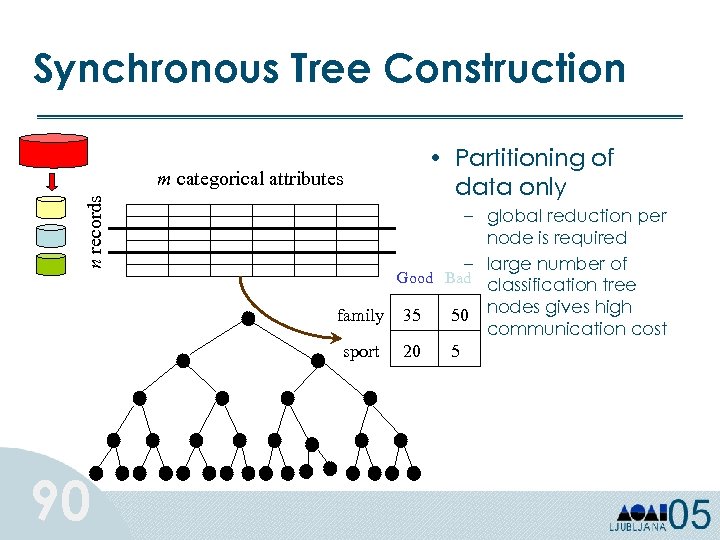 Synchronous Tree Construction

$m$ categorical attributes

$n$ records

|  | Good | Bad |
|---|---|---|
| family | 35 | 50 |
| sport | 20 | 5 |

• Partitioning of data only
– global reduction per node is required
– large number of classification tree nodes gives high communication cost

90

LJUBLJANA 05